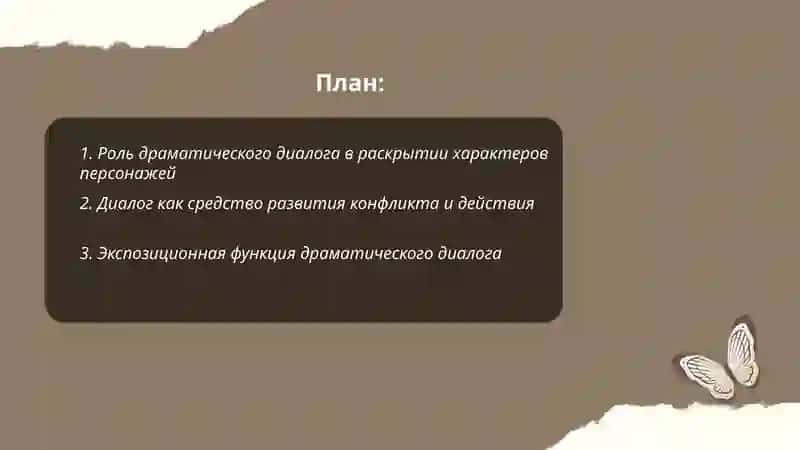 План:

1. Роль драматического диалога в раскрытии характеров персонажей

2. Диалог как средство развития конфликта и действия

3. Экспозиционная функция драматического диалога